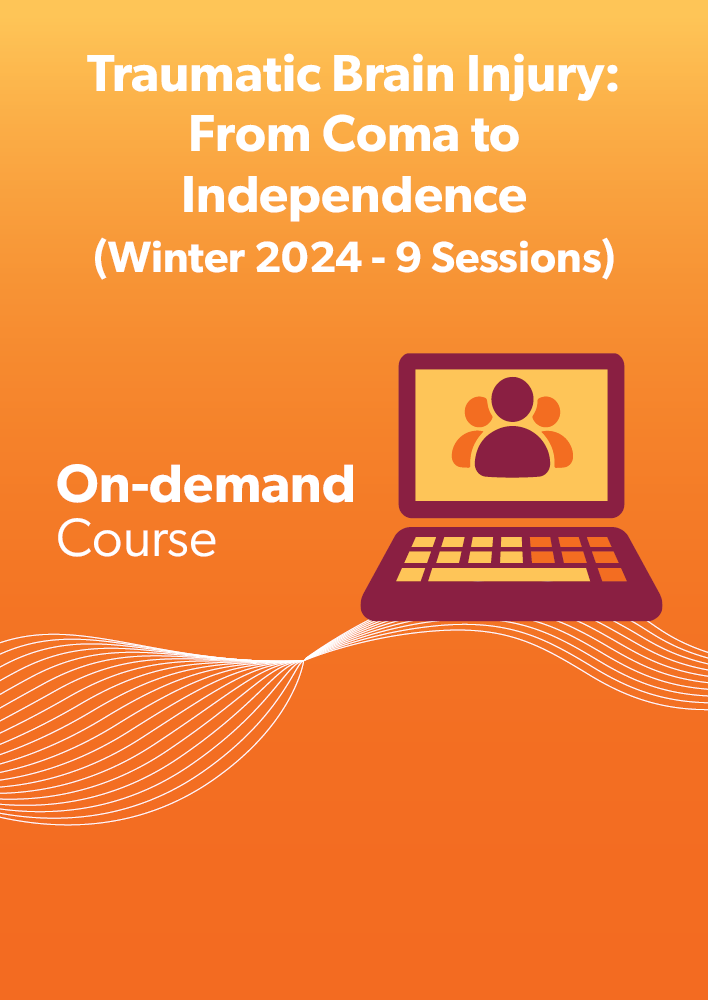 Traumatic Brain Injury: From Coma to Independence
(Winter 2024 - 9 Sessions)

On-demand
Course